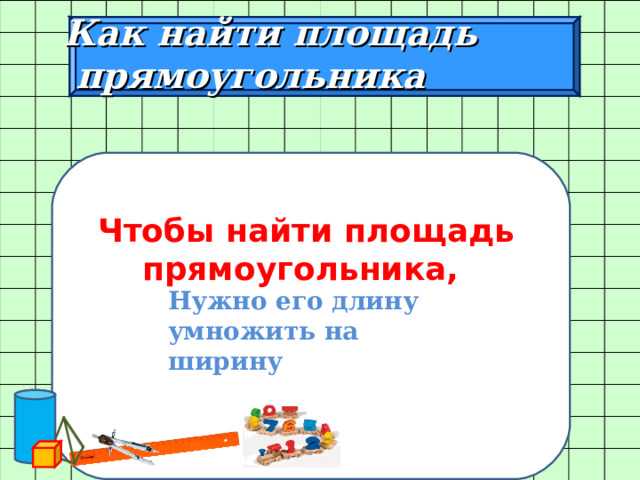 Как найти площадь прямоугольника

Чтобы найти площадь прямоугольника,

Нужно его длину умножить на ширину